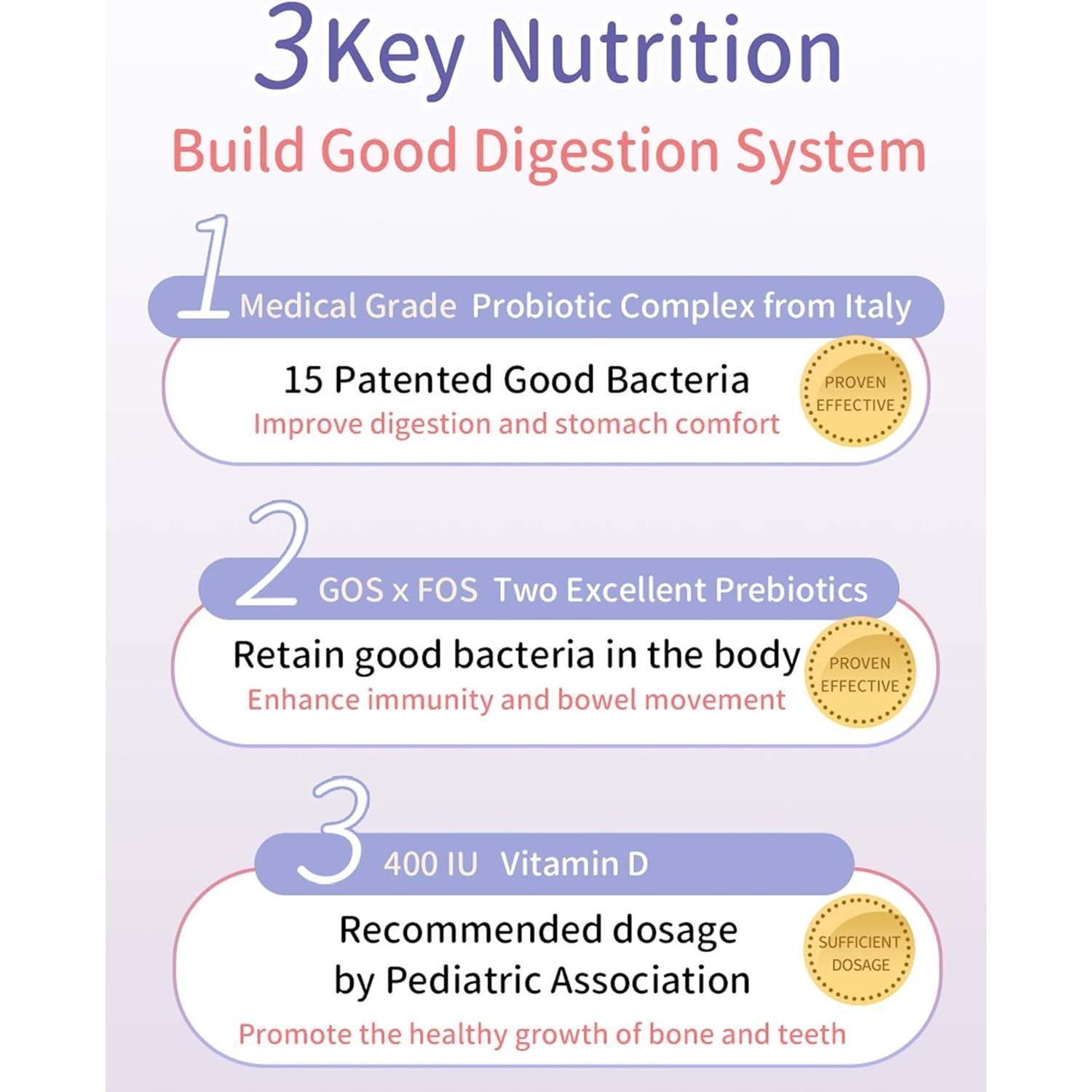 3 Key Nutrition

Build Good Digestion System

1 Medical Grade Probiotic Complex from Italy

15 Patented Good Bacteria

Improve digestion and stomach comfort

PROVEN EFFECTIVE

2 GOS x FOS Two Excellent Prebiotics

Retain good bacteria in the body

Enhance immunity and bowel movement

PROVEN EFFECTIVE

3 400 IU Vitamin D

Recommended dosage by Pediatric Association

Promote the healthy growth of bone and teeth

SUFFICIENT DOSAGE